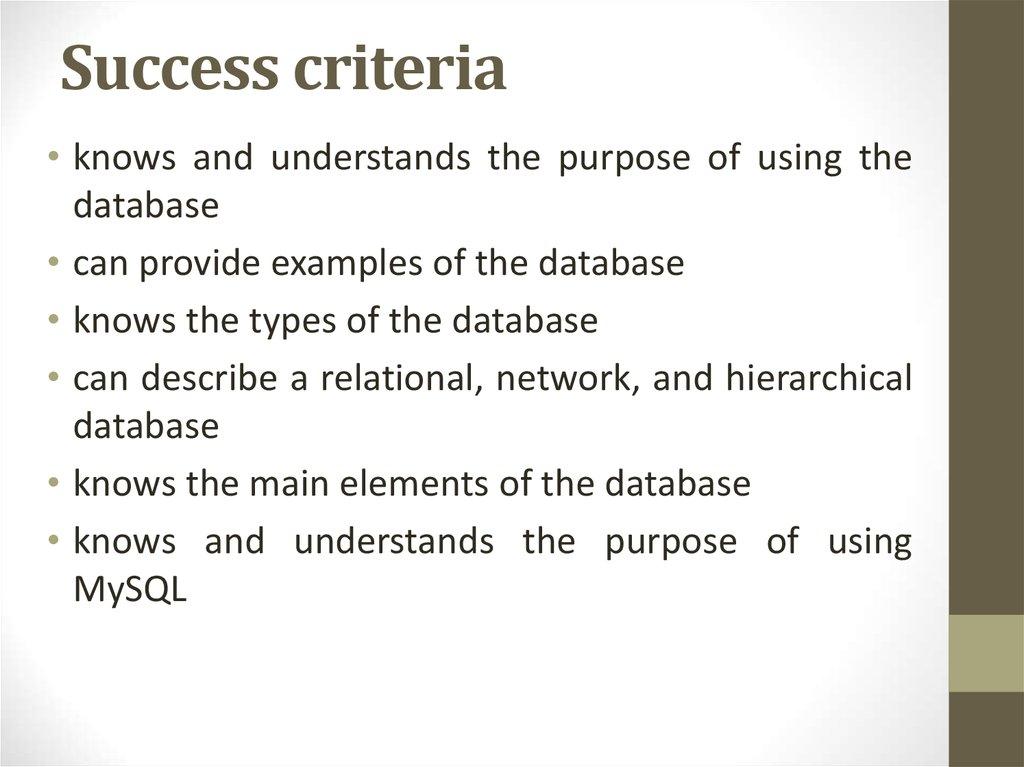 Success criteria

• knows and understands the purpose of using the database
• can provide examples of the database
• knows the types of the database
• can describe a relational, network, and hierarchical database
• knows the main elements of the database
• knows and understands the purpose of using MySQL